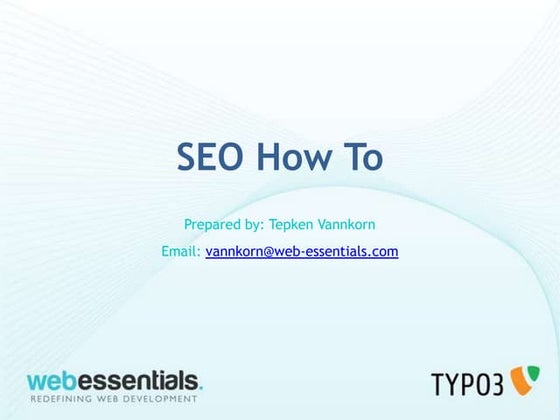 SEO How To

Prepared by: Tepken Vannkorn

Email: vannkorn@web-essentials.com

webessentials.
REDEFINING WEB DEVELOPMENT

TYPO3